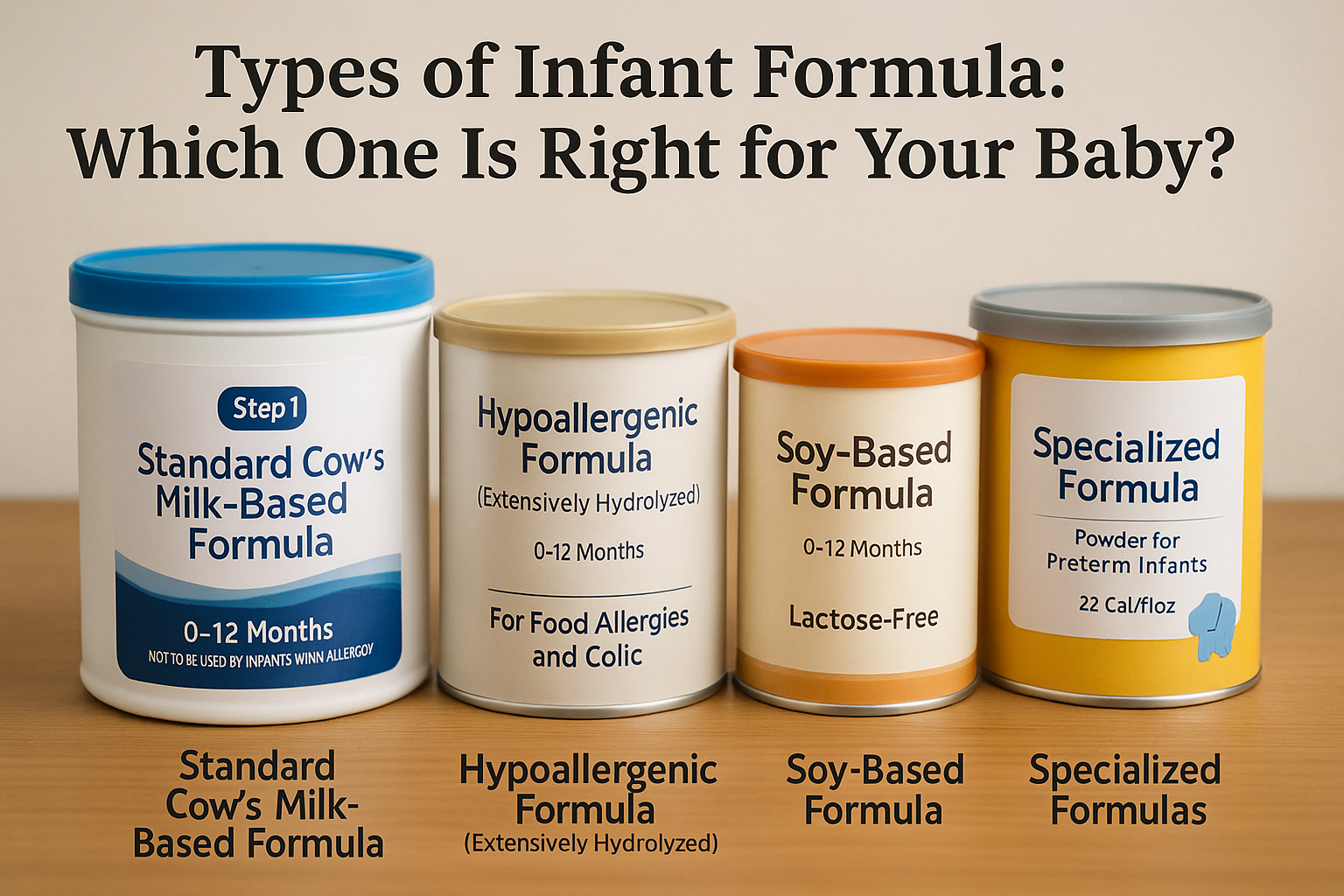 Types of Infant Formula:
Which One Is Right for Your Baby?

Step 1
Standard Cow's Milk-Based Formula
0–12 Months
NOT TO BE USED BY INPANTS WINN ALLERGOY

Hypoallergenic Formula
(Extensively Hydrolyzed)
0-12 Months
For Food Allergies and Colic

Soy-Based Formula
0-12 Months
Lactose-Free

Specialized Formula
Powder for Preterm Infants
22 Cal/floz

Standard Cow's Milk-Based Formula

Hypoallergenic Formula
(Extensively Hydrolyzed)

Soy-Based Formula

Specialized Formulas